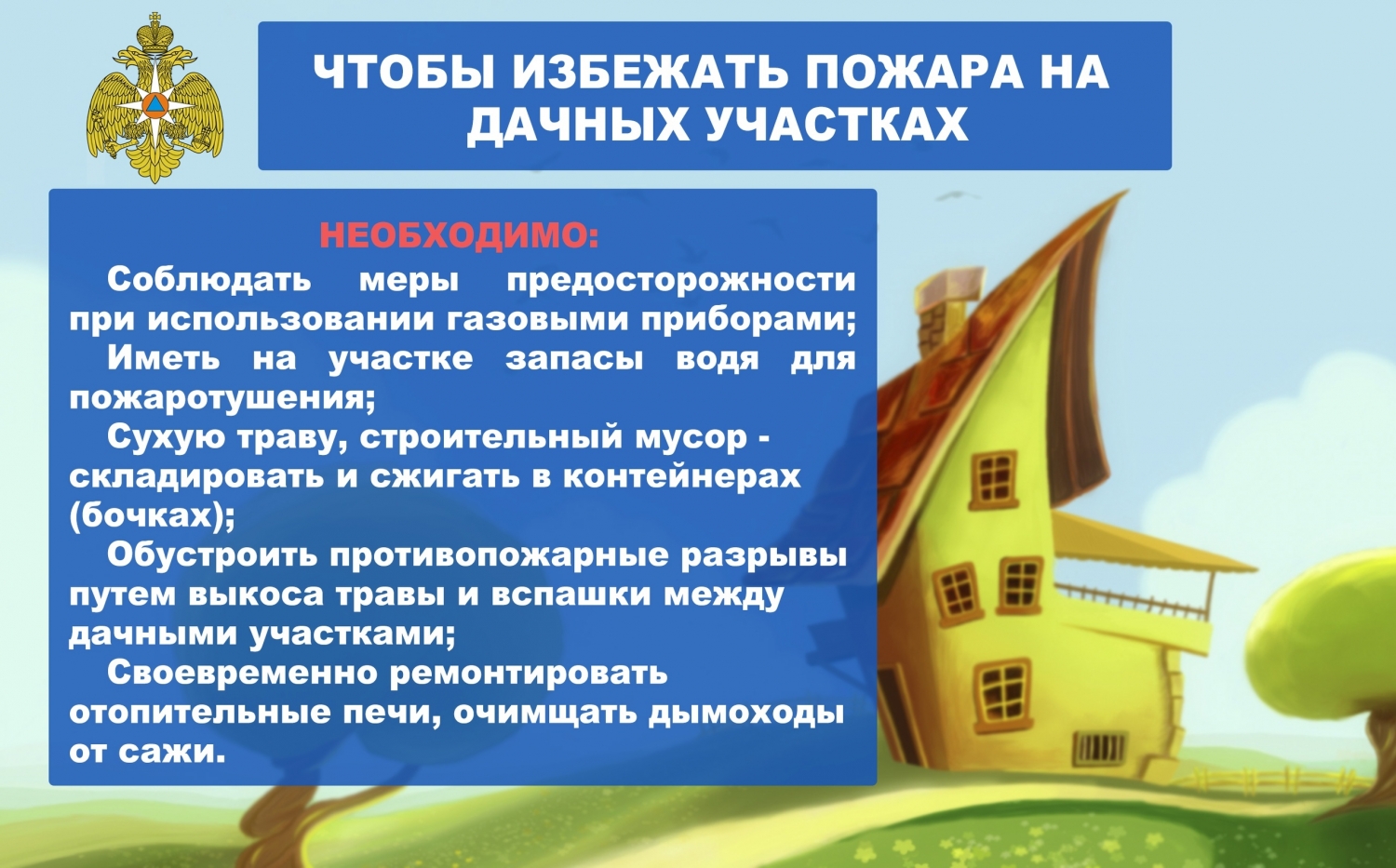 ЧТОБЫ ИЗБЕЖАТЬ ПОЖАРА НА ДАЧНЫХ УЧАСТКАХ

НЕОБХОДИМО:

Соблюдать меры предосторожности при использовании газовыми приборами;

Иметь на участке запасы водя для пожаротушения;

Сухую траву, строительный мусор - складировать и сжигать в контейнерах (бочках);

Обустроить противопожарные разрывы путем выкоса травы и вспашки между дачными участками;

Своевременно ремонтировать отопительные печи, очимщать дымоходы от сажи.